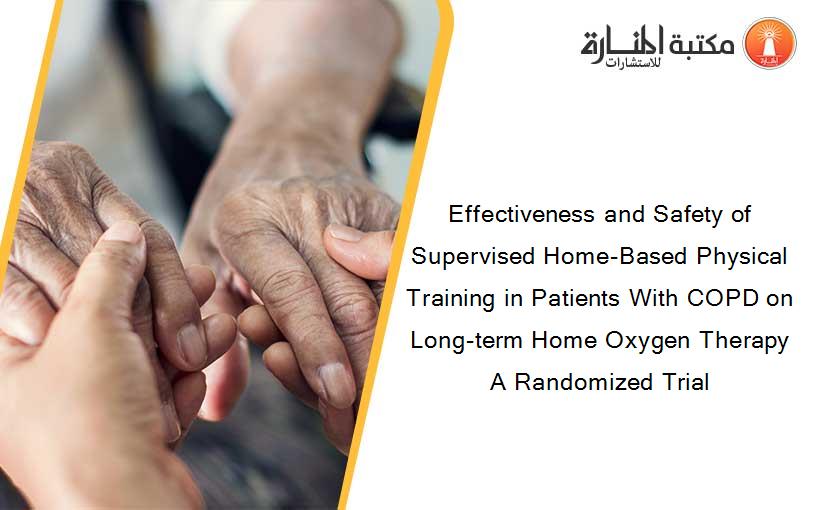 مكتبة المنارة للاستشارات

Effectiveness and Safety of Supervised Home-Based Physical Training in Patients With COPD on Long-term Home Oxygen Therapy A Randomized Trial